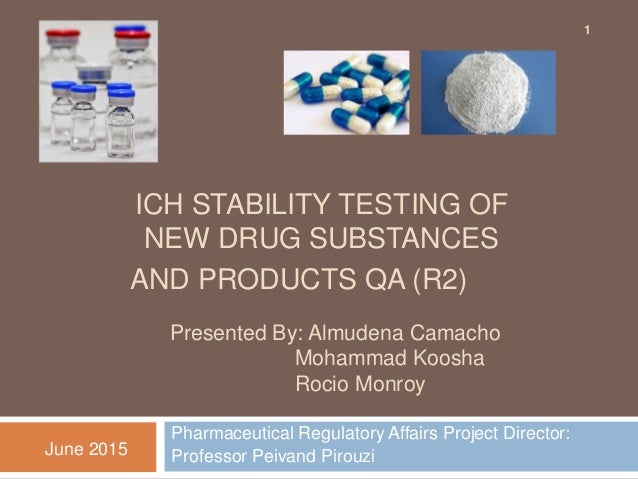 1

ICH STABILITY TESTING OF NEW DRUG SUBSTANCES AND PRODUCTS QA (R2)

Presented By: Almudena Camacho
Mohammad Koosha
Rocio Monroy

June 2015

Pharmaceutical Regulatory Affairs Project Director: Professor Peivand Pirouzi